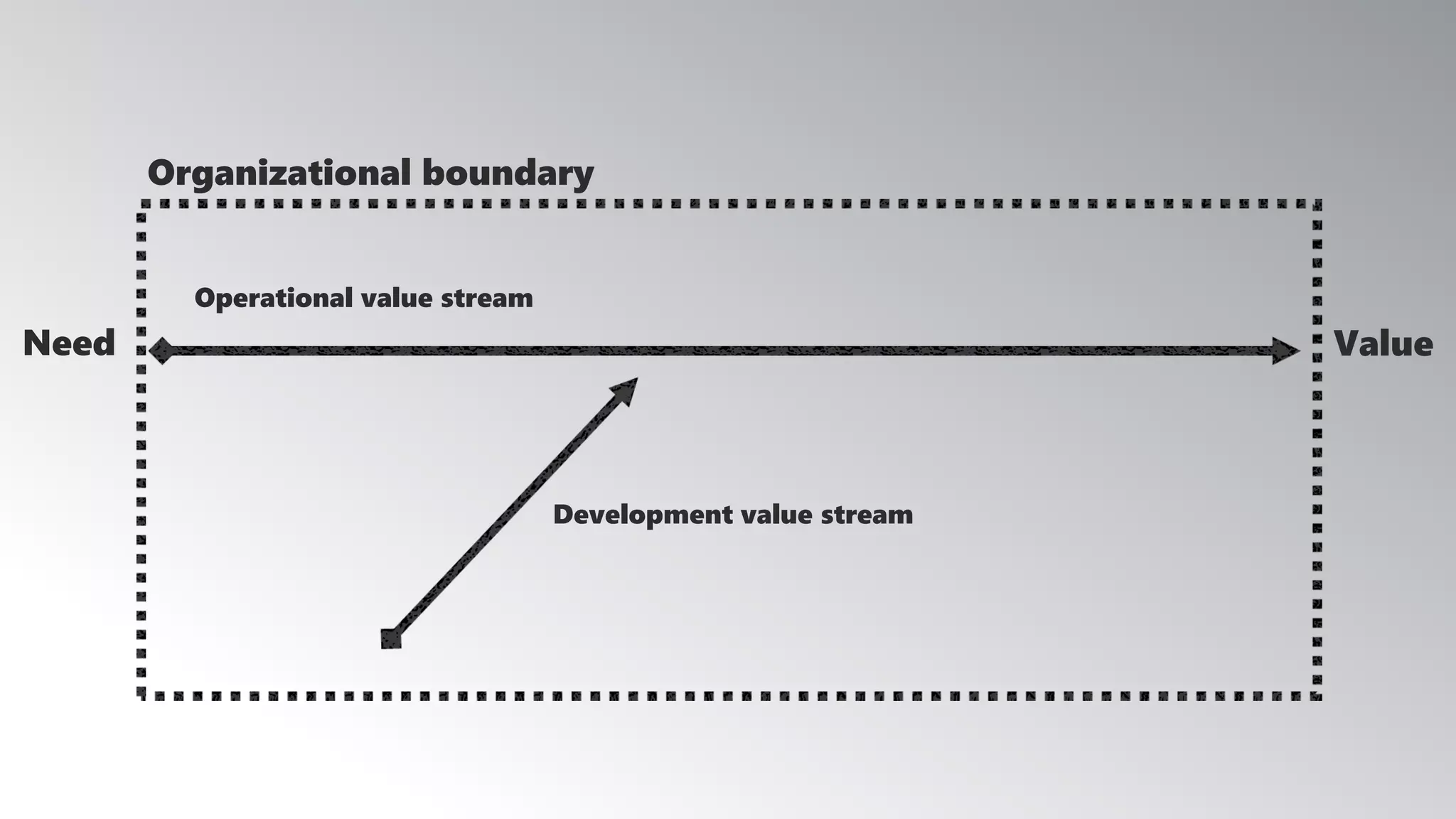 Organizational boundary

Operational value stream

Need

Value

Development value stream